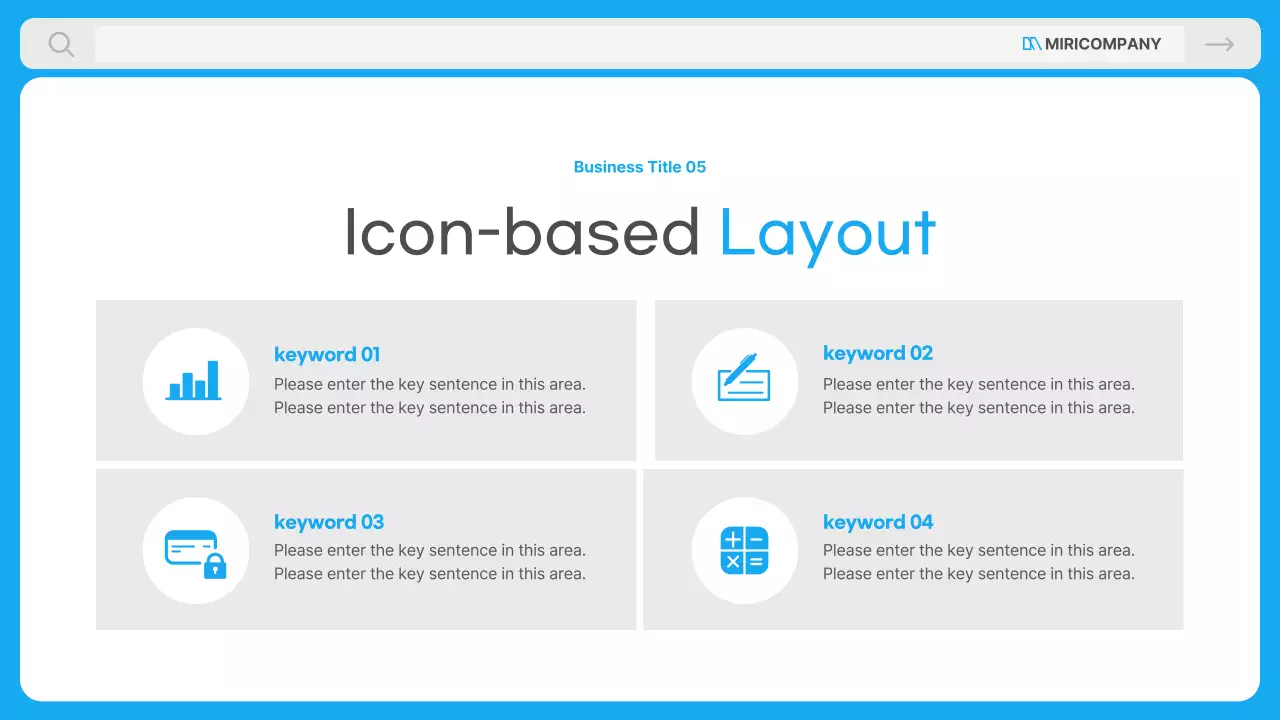 MIRICOMPANY

Business Title 05

Icon-based Layout

keyword 01
Please enter the key sentence in this area. Please enter the key sentence in this area.

keyword 02
Please enter the key sentence in this area. Please enter the key sentence in this area.

keyword 03
Please enter the key sentence in this area. Please enter the key sentence in this area.

keyword 04
Please enter the key sentence in this area. Please enter the key sentence in this area.